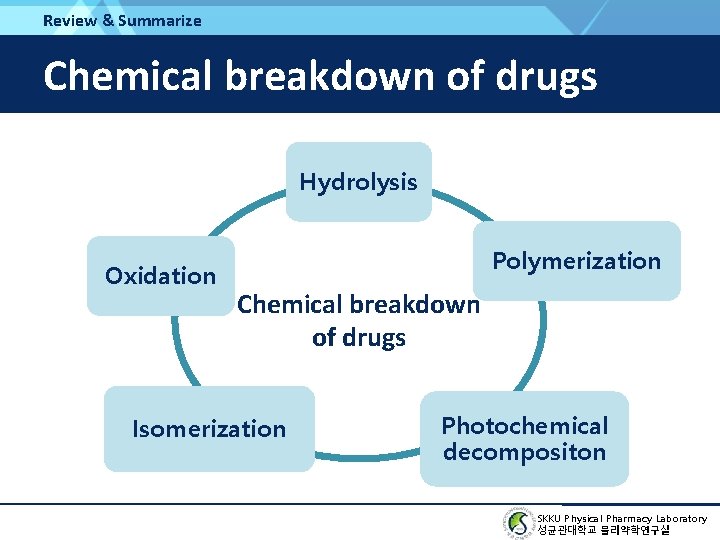 Review & Summarize

Chemical breakdown of drugs

Hydrolysis

Polymerization

Oxidation

Chemical breakdown of drugs

Isomerization

Photochemical decompositon

SKKU Physical Pharmacy Laboratory
성균관대학교 물리약학연구실